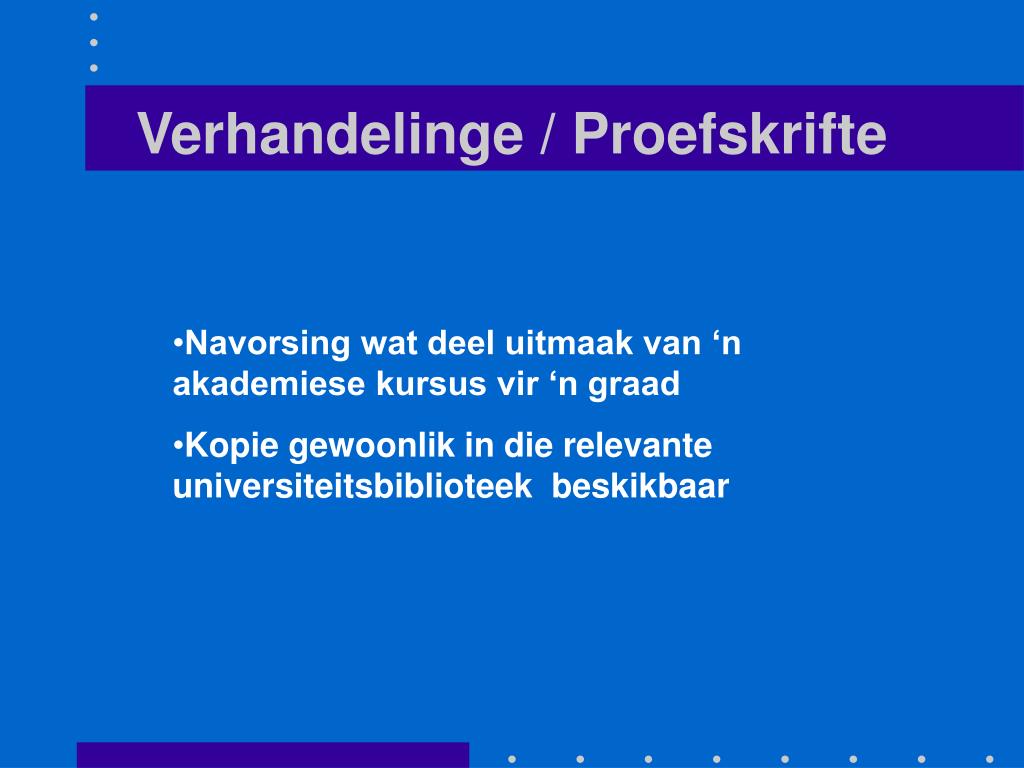 Verhandelinge / Proefskrifte

•Navorsing wat deel uitmaak van ‘n akademiese kursus vir ‘n graad

•Kopie gewoonlik in die relevante universiteitsbiblioteek beskikbaar